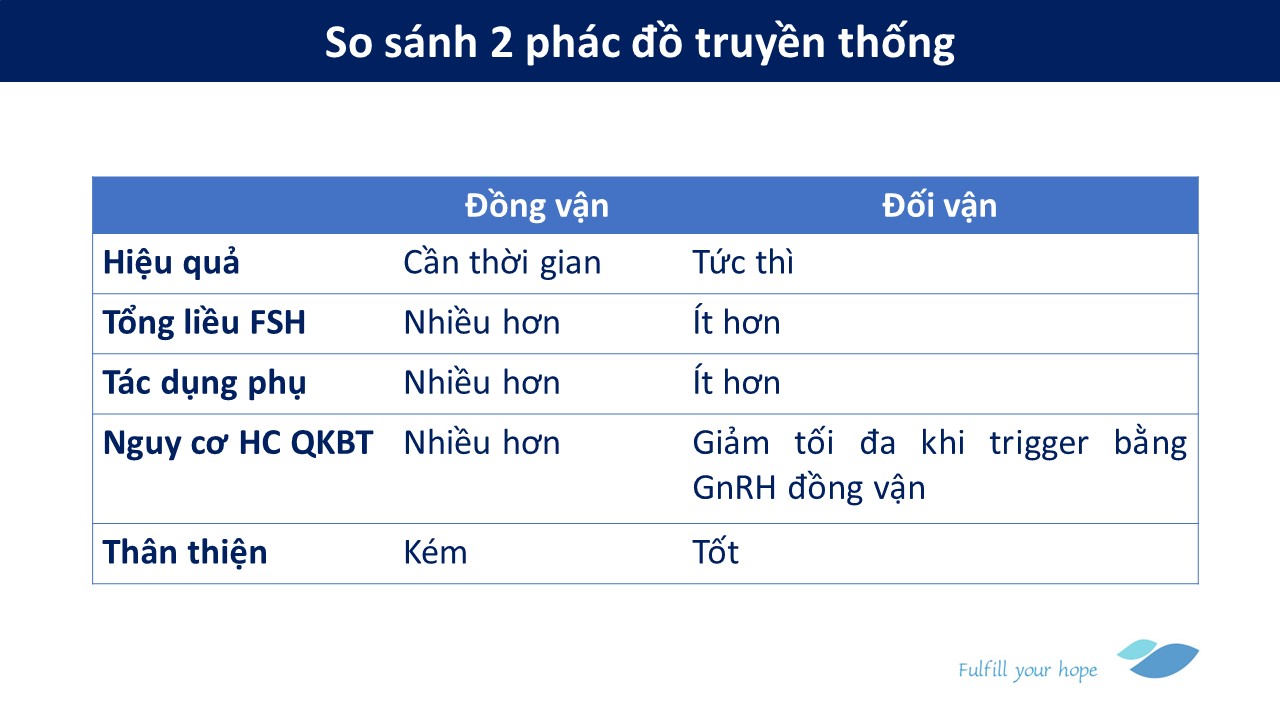 So sánh 2 phác đồ truyền thống

|  | Đồng vận | Đối vận |
|---|---|---|
| Hiệu quả | Cần thời gian | Tức thì |
| Tổng liều FSH | Nhiều hơn | Ít hơn |
| Tác dụng phụ | Nhiều hơn | Ít hơn |
| Nguy cơ HC QKBT | Nhiều hơn | Giảm tối đa khi trigger bằng GnRH đồng vận |
| Thân thiện | Kém | Tốt |

Fulfill your hope